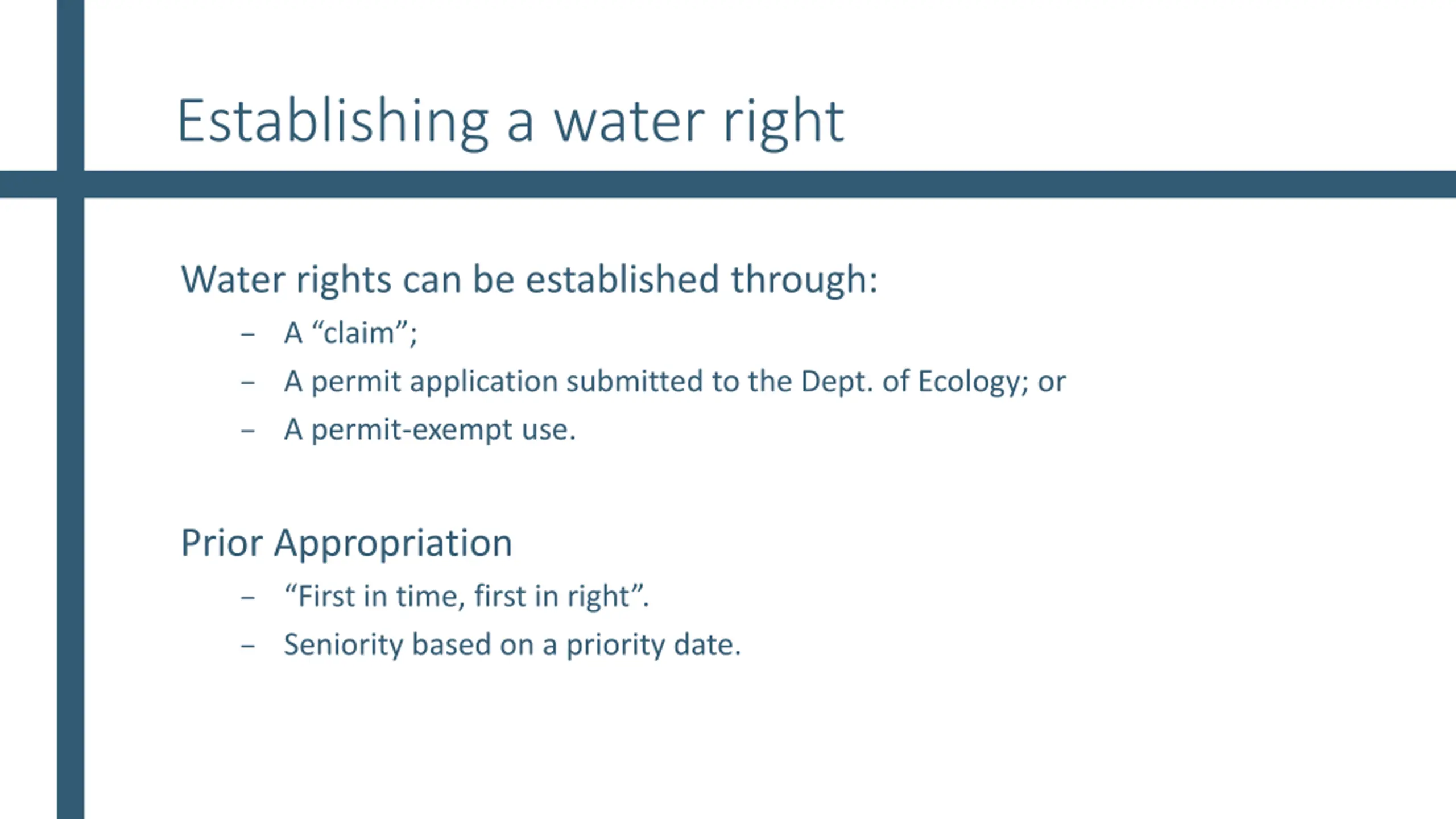 Establishing a water right

Water rights can be established through:

– A “claim”;
– A permit application submitted to the Dept. of Ecology; or
– A permit-exempt use.

Prior Appropriation

– “First in time, first in right”.
– Seniority based on a priority date.